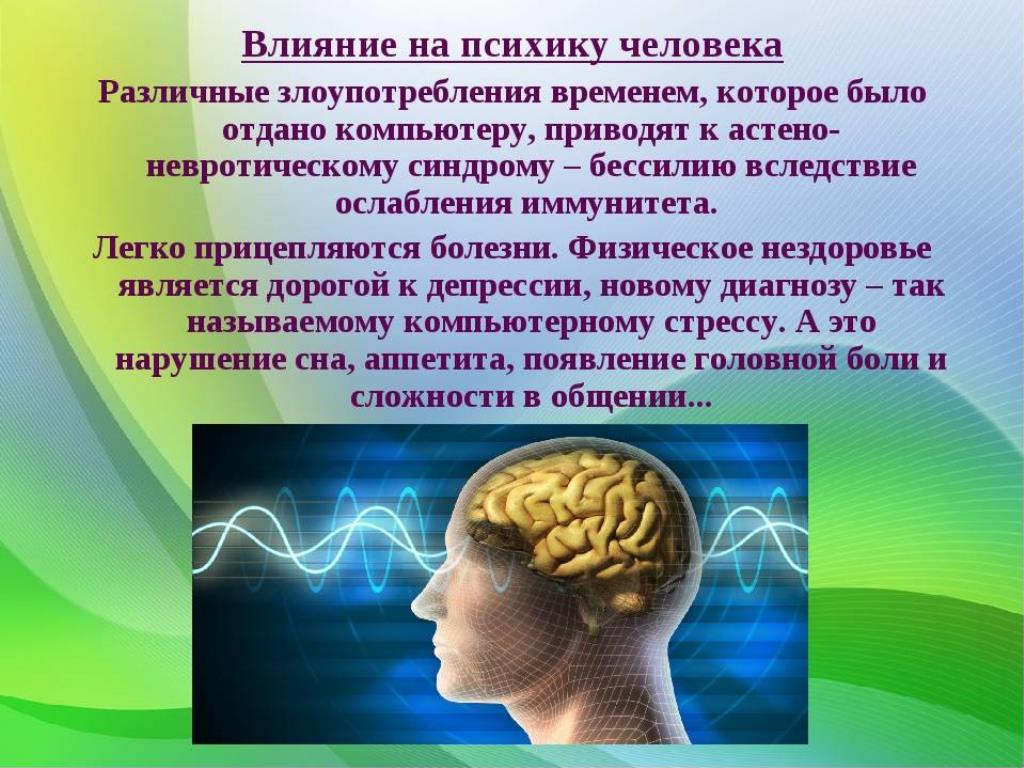 Влияние на психику человека

Различные злоупотребления временем, которое было отдано компьютеру, приводят к астено-невротическому синдрому – бессилию вследствие ослабления иммунитета.

Легко прицепляются болезни. Физическое нездоровье является дорогой к депрессии, новому диагнозу – так называемому компьютерному стрессу. А это нарушение сна, аппетита, появление головной боли и сложности в общении...